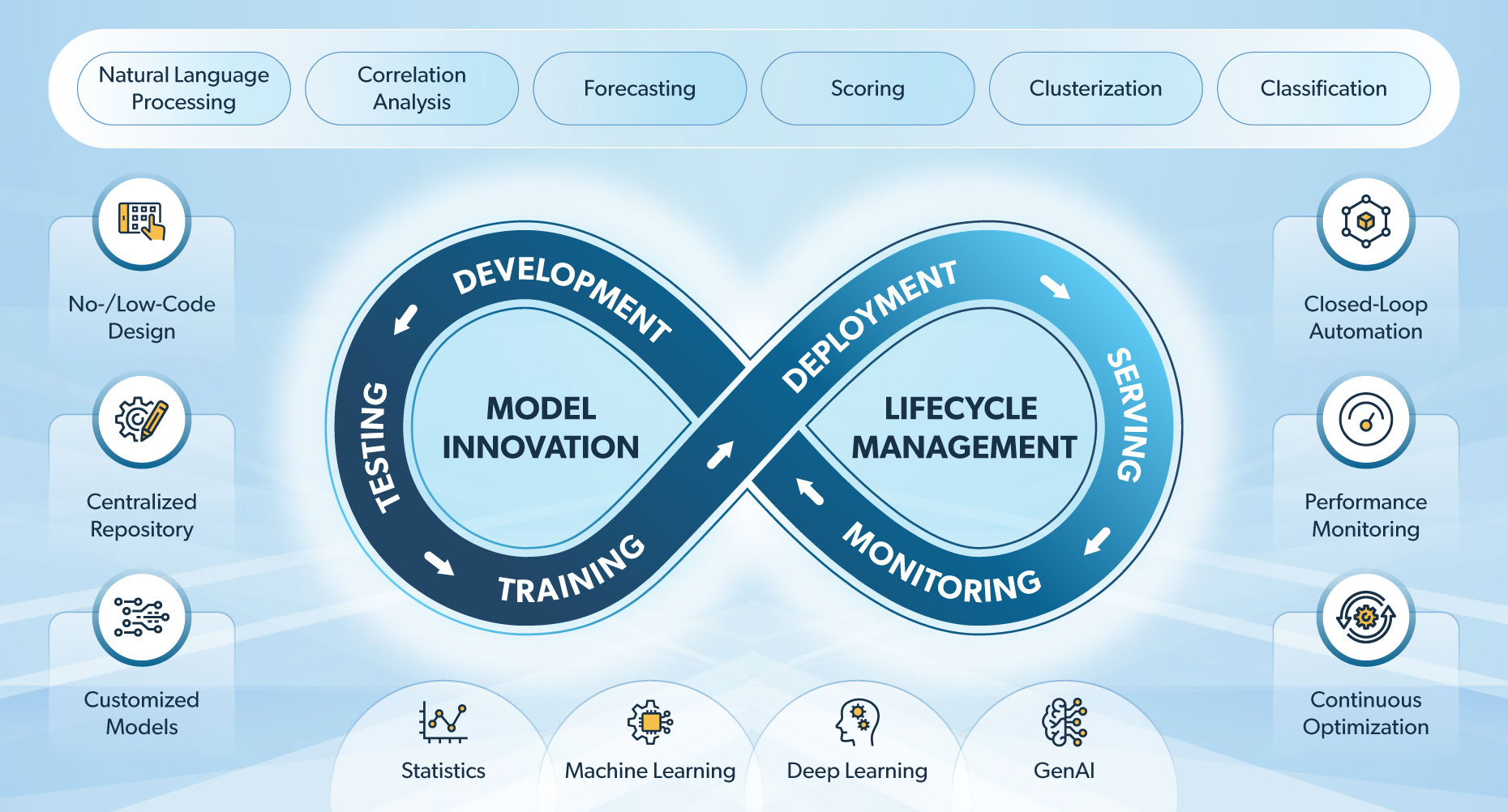 Natural Language Processing

Correlation Analysis

Forecasting

Scoring

Clusterization

Classification

No-/Low-Code Design

Centralized Repository

Customized Models

DEVELOPMENT

TESTING

TRAINING

MODEL INNOVATION

DEPLOYMENT

SERVING

MONITORING

LIFECYCLE MANAGEMENT

Closed-Loop Automation

Performance Monitoring

Continuous Optimization

Statistics

Machine Learning

Deep Learning

GenAI